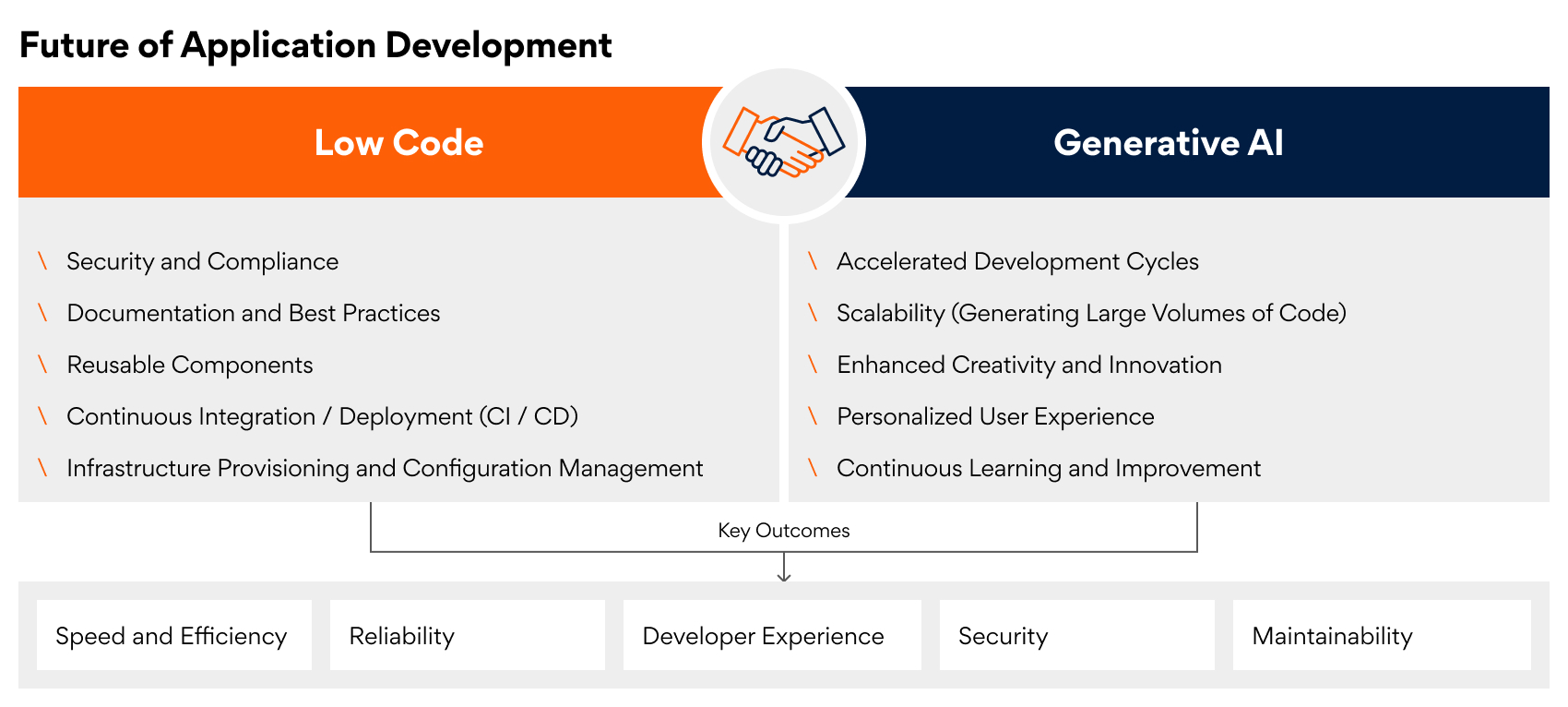 Future of Application Development

Low Code

\ Security and Compliance
\ Documentation and Best Practices
\ Reusable Components
\ Continuous Integration / Deployment (CI / CD)
\ Infrastructure Provisioning and Configuration Management

Generative AI

\ Accelerated Development Cycles
\ Scalability (Generating Large Volumes of Code)
\ Enhanced Creativity and Innovation
\ Personalized User Experience
\ Continuous Learning and Improvement

Key Outcomes

Speed and Efficiency

Reliability

Developer Experience

Security

Maintainability